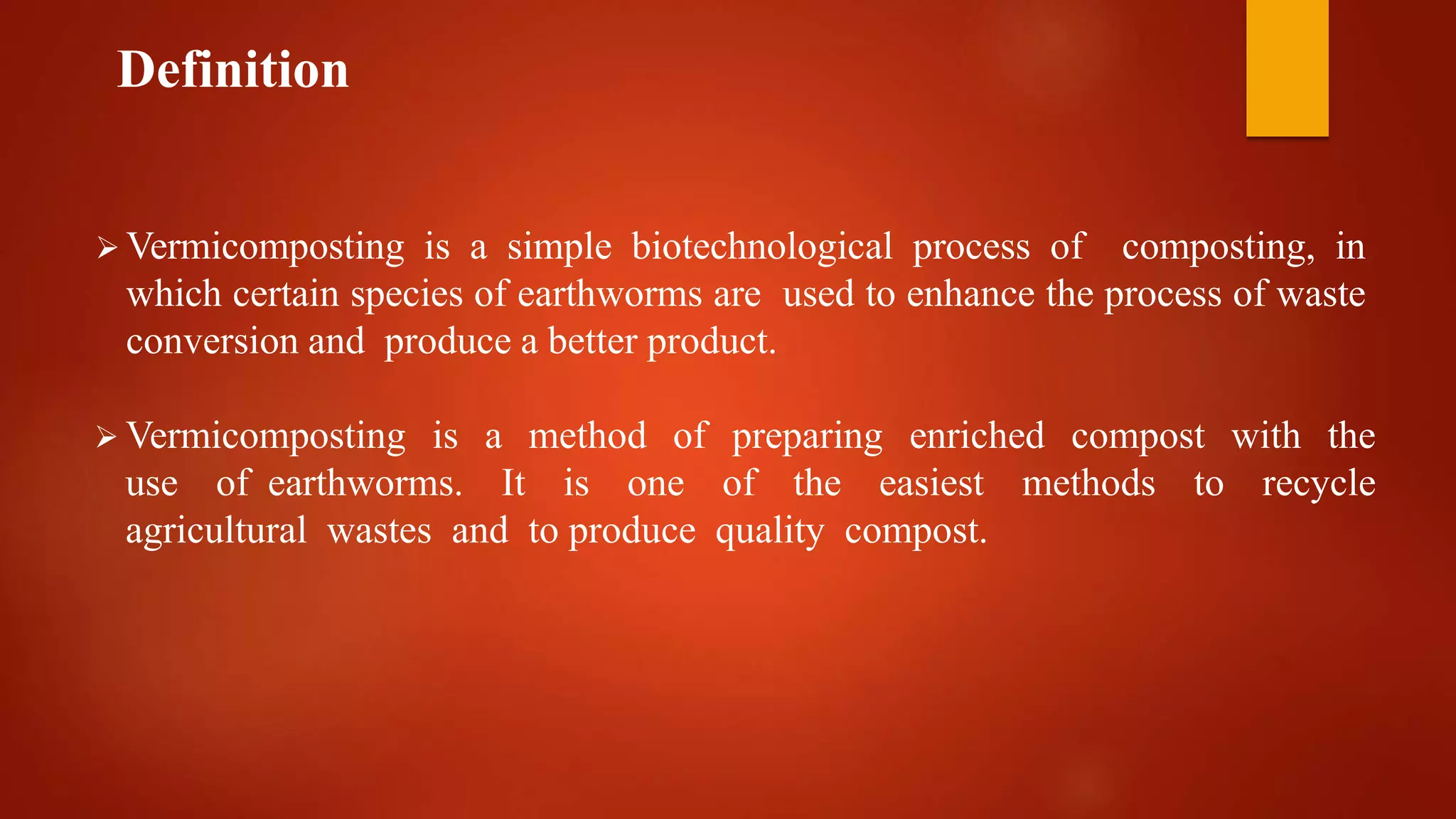 Definition

➢ Vermicomposting is a simple biotechnological process of composting, in which certain species of earthworms are used to enhance the process of waste conversion and produce a better product.

➢ Vermicomposting is a method of preparing enriched compost with the use of earthworms. It is one of the easiest methods to recycle agricultural wastes and to produce quality compost.